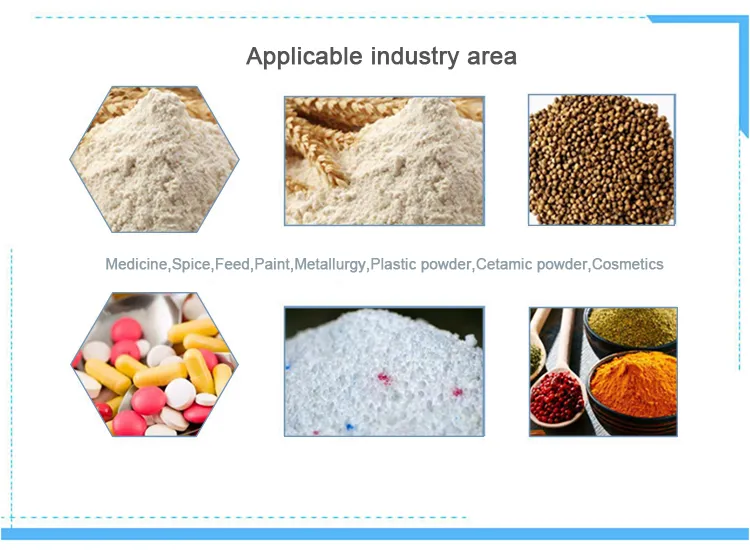 Applicable industry area

Medicine,Spice,Feed,Paint,Metallurgy,Plastic powder,Cetamic powder,Cosmetics